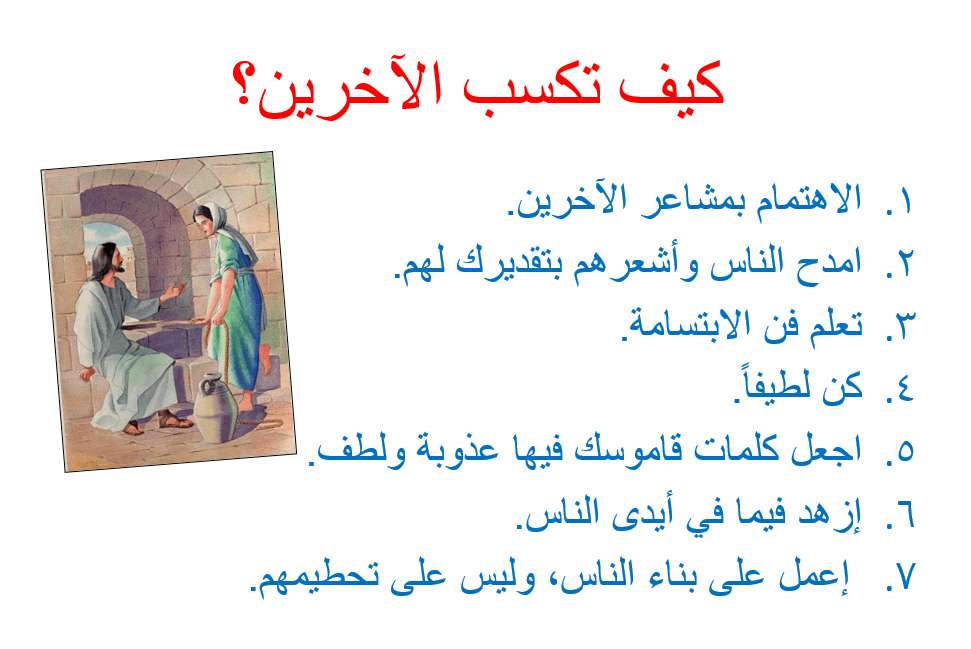 كيف تكسب الآخرين؟

١. الاهتمام بمشاعر الآخرين.
٢. امدح الناس وأشعرهم بتقديرك لهم.
٣. تعلم فن الابتسامة.
٤. كن لطيفاً.
٥. اجعل كلمات قاموسك فيها عذوبة ولطف.
٦. إزهد فيما في أيدى الناس.
٧. إعمل على بناء الناس، وليس على تحطيمهم.